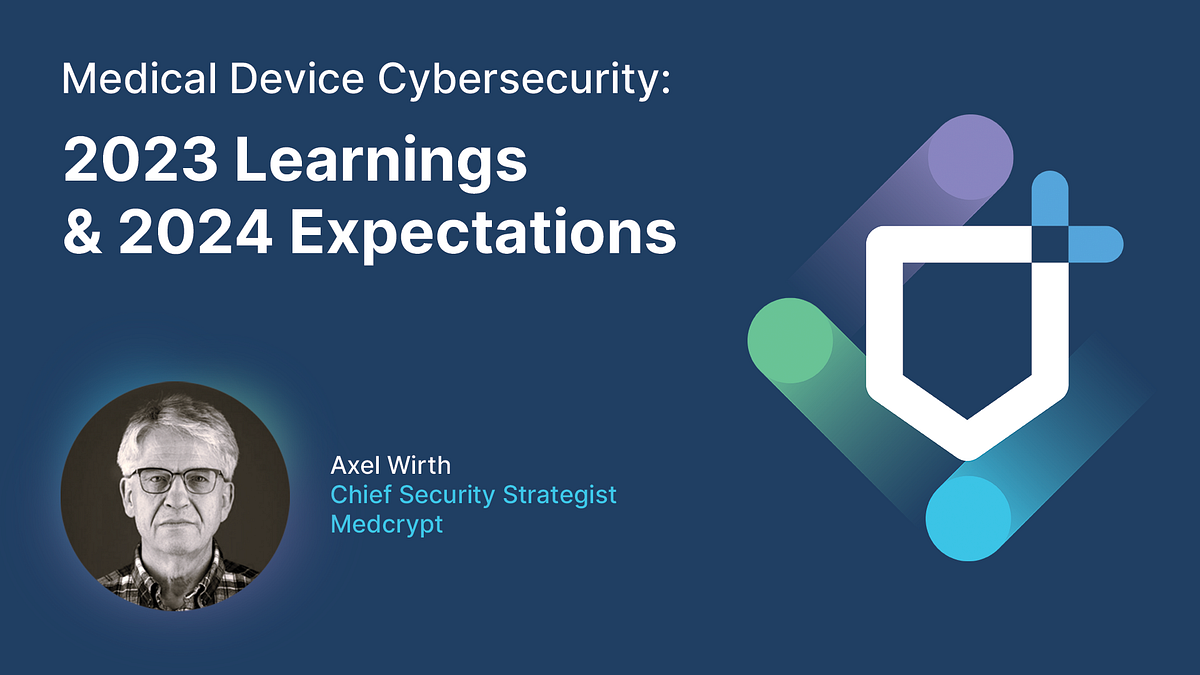 Medical Device Cybersecurity:

2023 Learnings & 2024 Expectations

Axel Wirth
Chief Security Strategist
Medcrypt